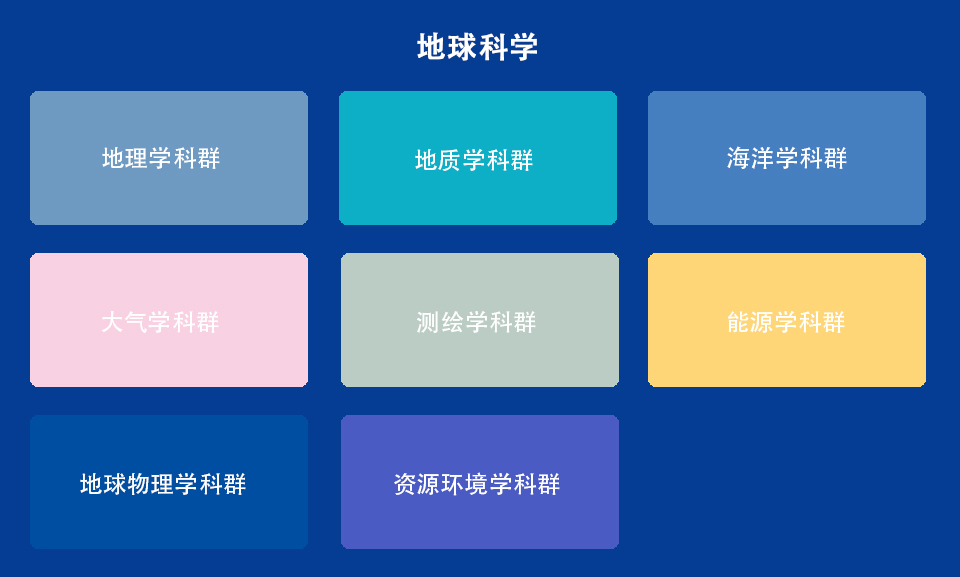 地球科学

地理学科群

地质学科群

海洋学科群

大气学科群

测绘学科群

能源学科群

地球物理学科群

资源环境学科群